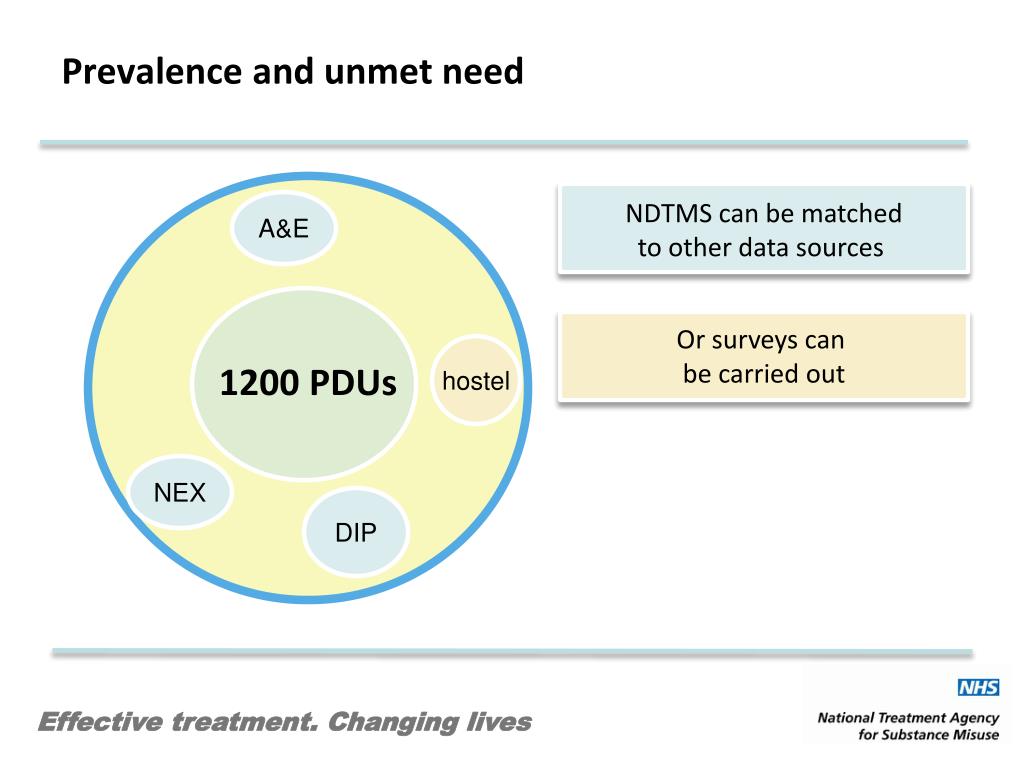 Prevalence and unmet need

A&E

1200 PDUs

hostel

NEX

DIP

NDTMS can be matched to other data sources

Or surveys can be carried out

Effective treatment. Changing lives

NHS

National Treatment Agency for Substance Misuse